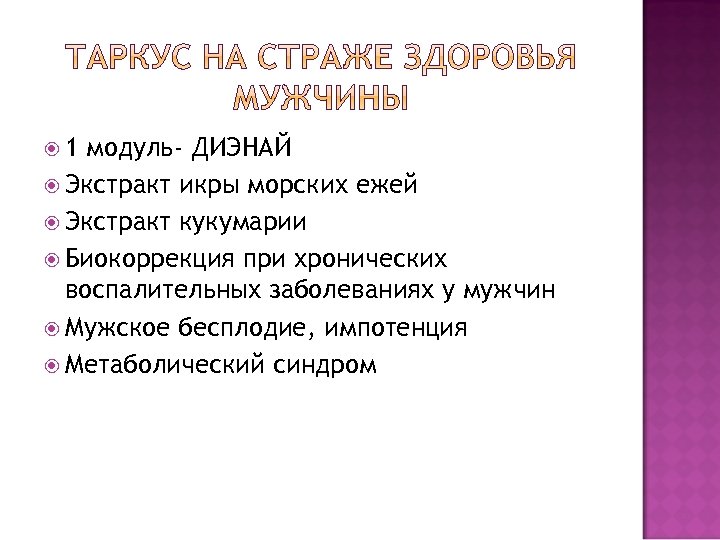 ТАРКУС НА СТРАЖЕ ЗДОРОВЬЯ МУЖЧИНЫ

1 модуль- ДИЭНАЙ
Экстракт икры морских ежей
Экстракт кукумарии
Биокоррекция при хронических воспалительных заболеваниях у мужчин
Мужское бесплодие, импотенция
Метаболический синдром